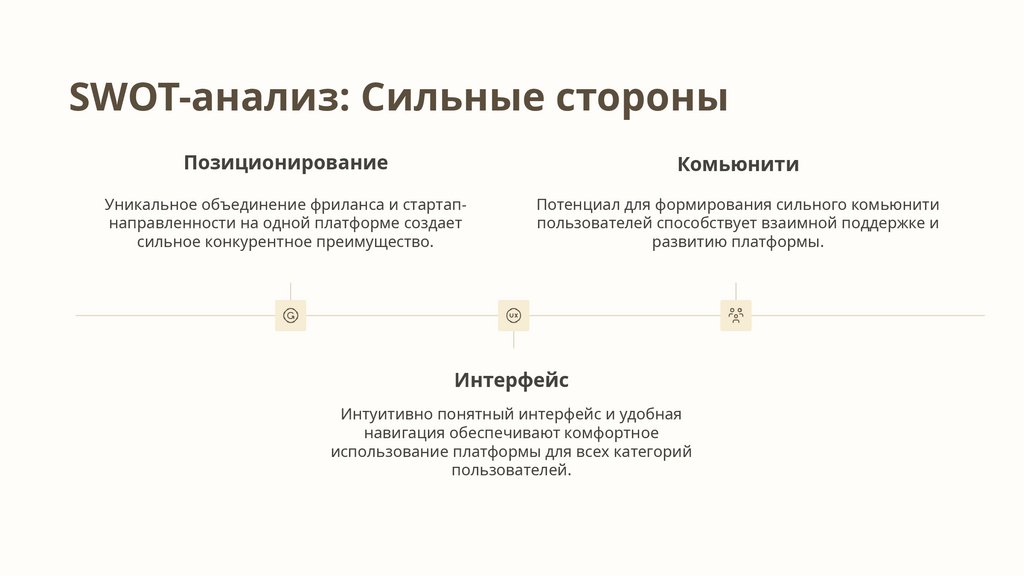 SWOT-анализ: Сильные стороны

Позиционирование

Уникальное объединение фриланса и стартап-направленности на одной платформе создает сильное конкурентное преимущество.

Комьюнити

Потенциал для формирования сильного комьюнити пользователей способствует взаимной поддержке и развитию платформы.

UX

Интерфейс

Интуитивно понятный интерфейс и удобная навигация обеспечивают комфортное использование платформы для всех категорий пользователей.